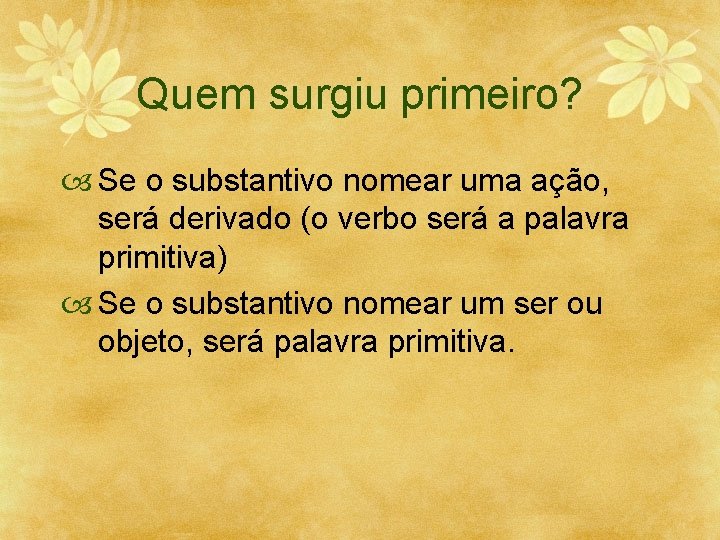 Quem surgiu primeiro?

Se o substantivo nomear uma ação, será derivado (o verbo será a palavra primitiva)

Se o substantivo nomear um ser ou objeto, será palavra primitiva.